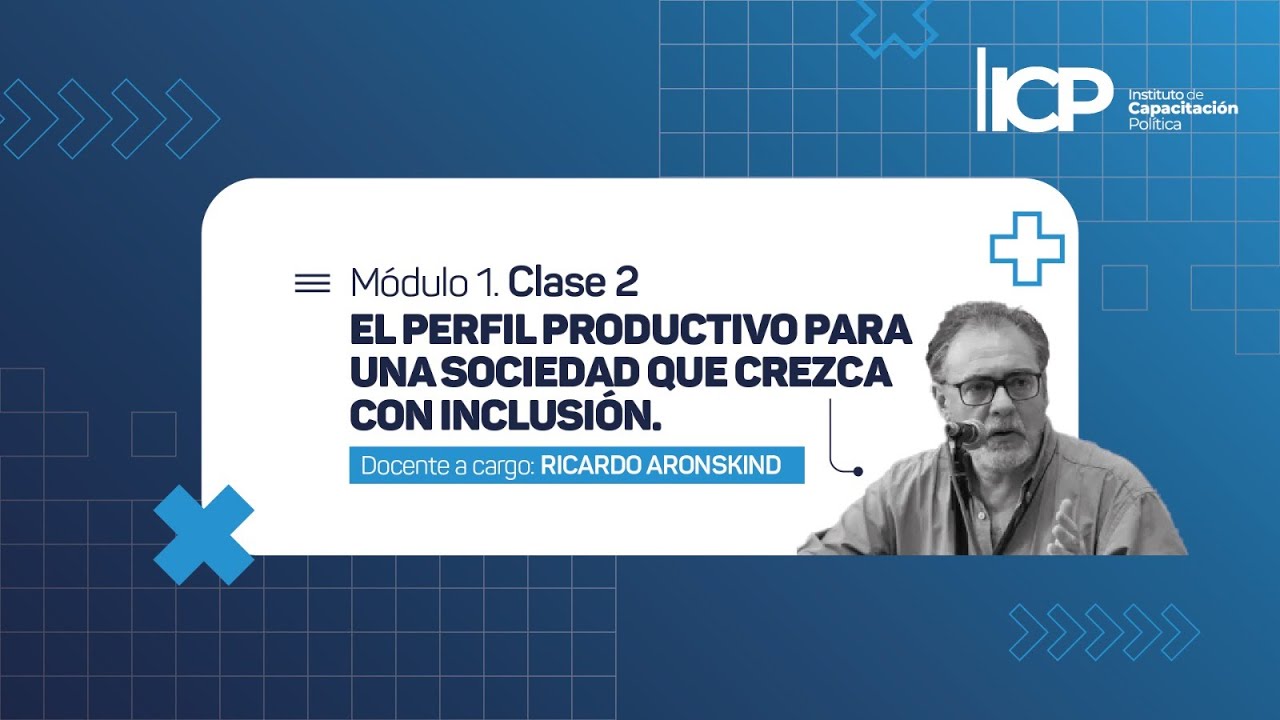 ICP Instituto de Capacitación Política

Módulo 1. Clase 2

EL PERFIL PRODUCTIVO PARA UNA SOCIEDAD QUE CREZCA CON INCLUSIÓN.

Docente a cargo: RICARDO ARONSKIND